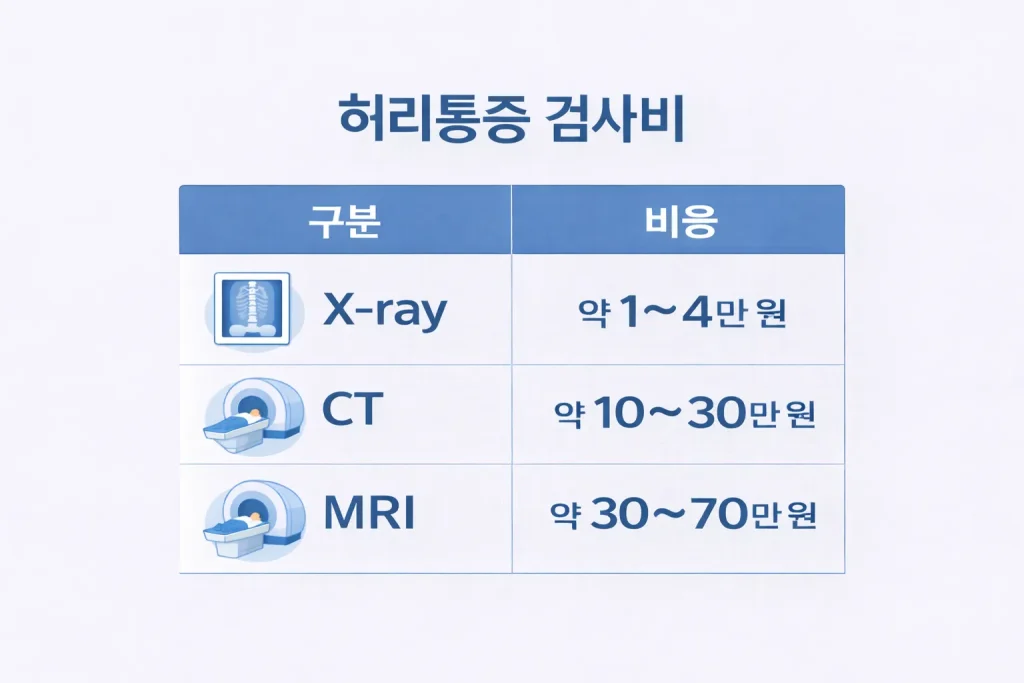 허리통증 검사비

| 구분 | 비용 |
|---|---|
| X-ray | 약 1~4만 원 |
| CT | 약 10~30만원 |
| MRI | 약 30~70만원 |